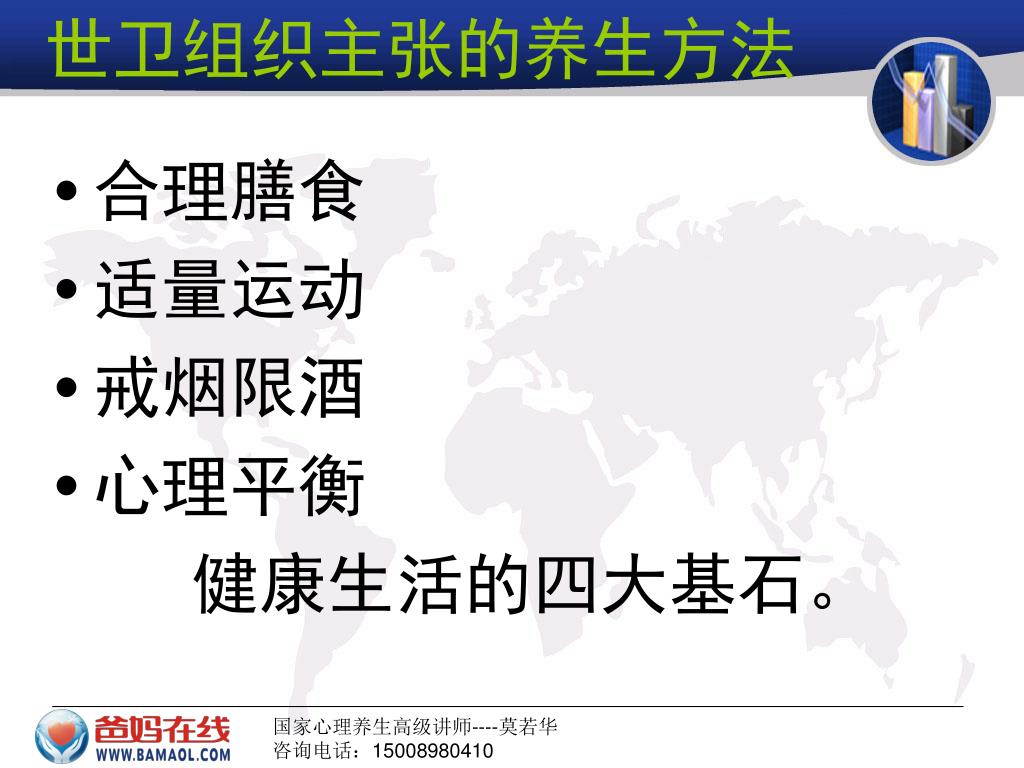 世卫组织主张的养生方法

• 合理膳食
• 适量运动
• 戒烟限酒
• 心理平衡

健康生活的四大基石。

爸妈在线
WWW.BAMAOL.COM

国家心理养生高级讲师----莫若华
咨询电话：15008980410